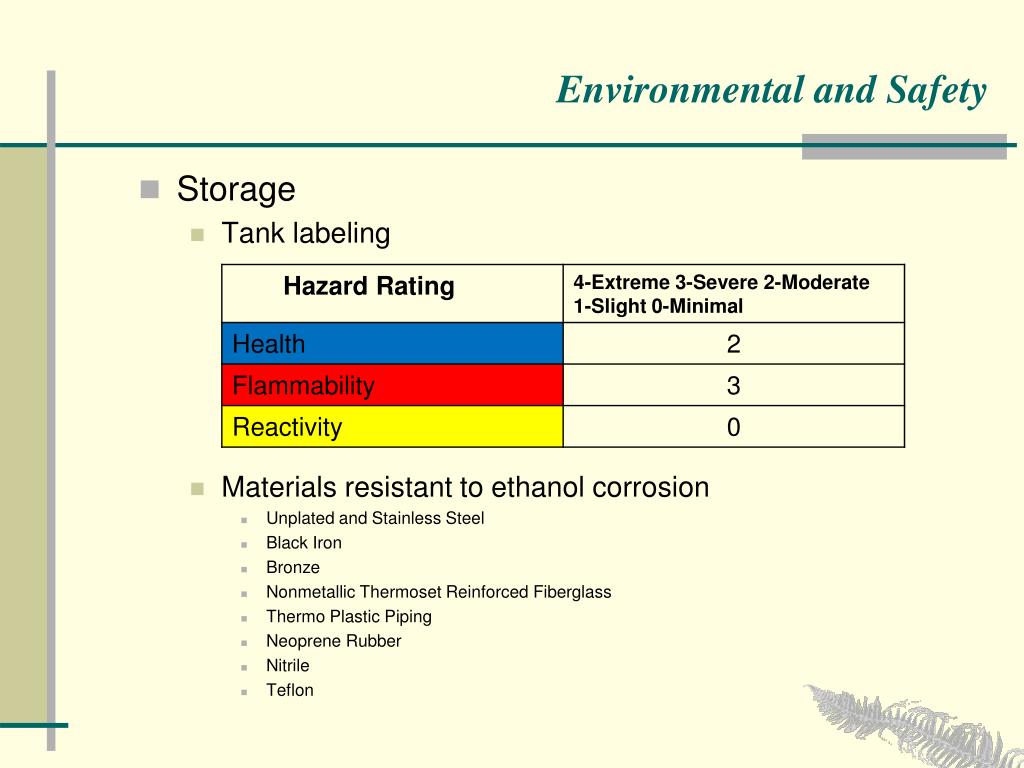 Environmental and Safety

Storage

Tank labeling

| Hazard Rating | 4-Extreme 3-Severe 2-Moderate 1-Slight 0-Minimal |
|---|---|
| Health | 2 |
| Flammability | 3 |
| Reactivity | 0 |

Materials resistant to ethanol corrosion

Unplated and Stainless Steel

Black Iron

Bronze

Nonmetallic Thermoset Reinforced Fiberglass

Thermo Plastic Piping

Neoprene Rubber

Nitrile

Teflon